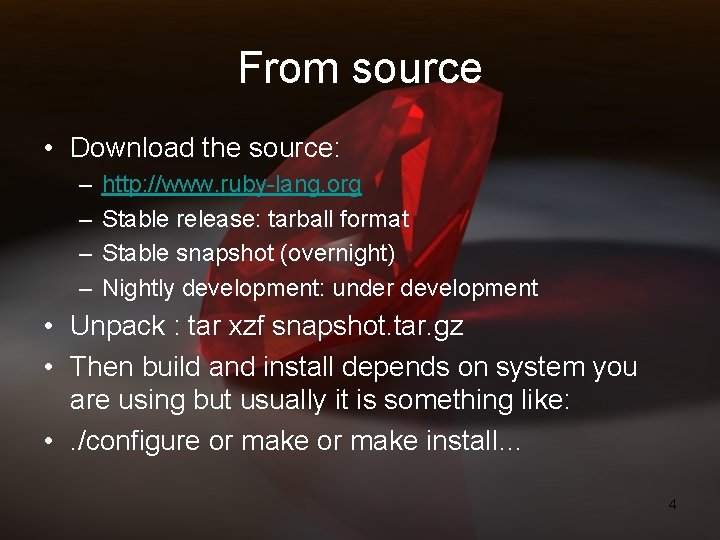 From source

• Download the source:
– http://www.ruby-lang.org
– Stable release: tarball format
– Stable snapshot (overnight)
– Nightly development: under development
• Unpack : tar xzf snapshot.tar.gz
• Then build and install depends on system you are using but usually it is something like:
• ./configure or make or make install…

4